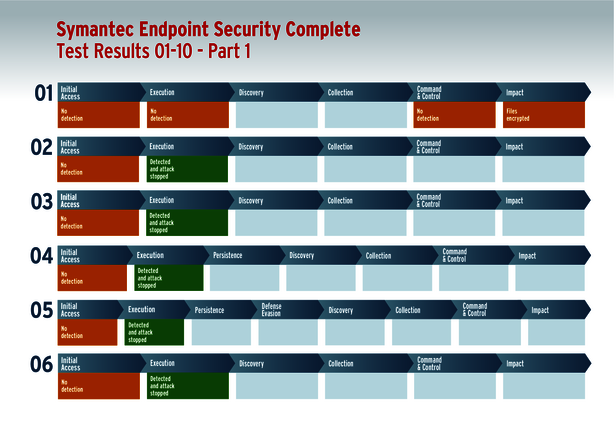 Symantec Endpoint Security Complete
Test Results 01-10 - Part 1

01
| Initial Access | Execution | Discovery | Collection | Command & Control | Impact |
|---|---|---|---|---|---|
| No detection | No detection | | | No detection | Files encrypted |

02
| Initial Access | Execution | Discovery | Collection | Command & Control | Impact |
|---|---|---|---|---|---|
| No detection | Detected and attack stopped | | | | |

03
| Initial Access | Execution | Discovery | Collection | Command & Control | Impact |
|---|---|---|---|---|---|
| No detection | Detected and attack stopped | | | | |

04
| Initial Access | Execution | Persistence | Discovery | Collection | Command & Control | Impact |
|---|---|---|---|---|---|---|
| No detection | Detected and attack stopped | | | | | |

05
| Initial Access | Execution | Persistence | Defense Evasion | Discovery | Collection | Command & Control | Impact |
|---|---|---|---|---|---|---|---|
| No detection | Detected and attack stopped | | | | | | |

06
| Initial Access | Execution | Discovery | Collection | Command & Control | Impact |
|---|---|---|---|---|---|
| No detection | Detected and attack stopped | | | | |